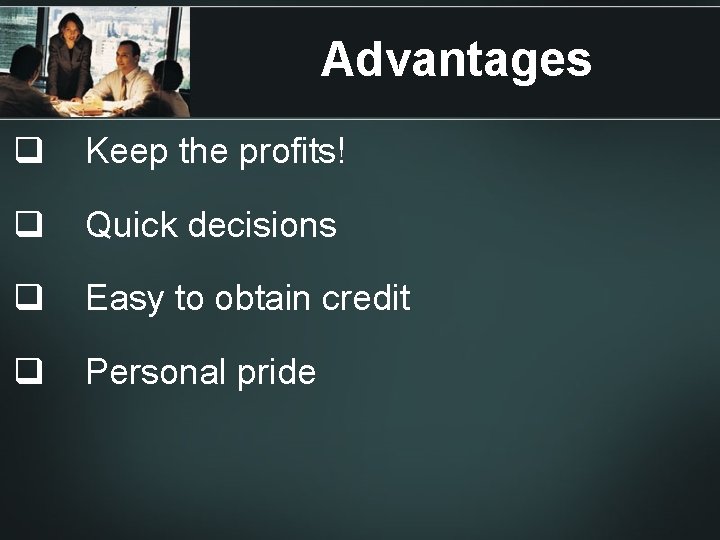 Advantages

❑ Keep the profits!

❑ Quick decisions

❑ Easy to obtain credit

❑ Personal pride